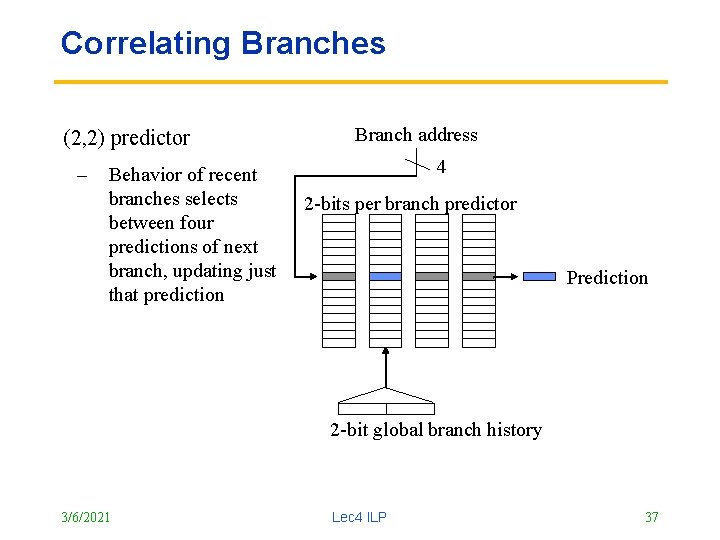 Correlating Branches

(2,2) predictor

– Behavior of recent branches selects between four predictions of next branch, updating just that prediction

Branch address

4

2-bits per branch predictor

Prediction

2-bit global branch history

3/6/2021

Lec4 ILP

37